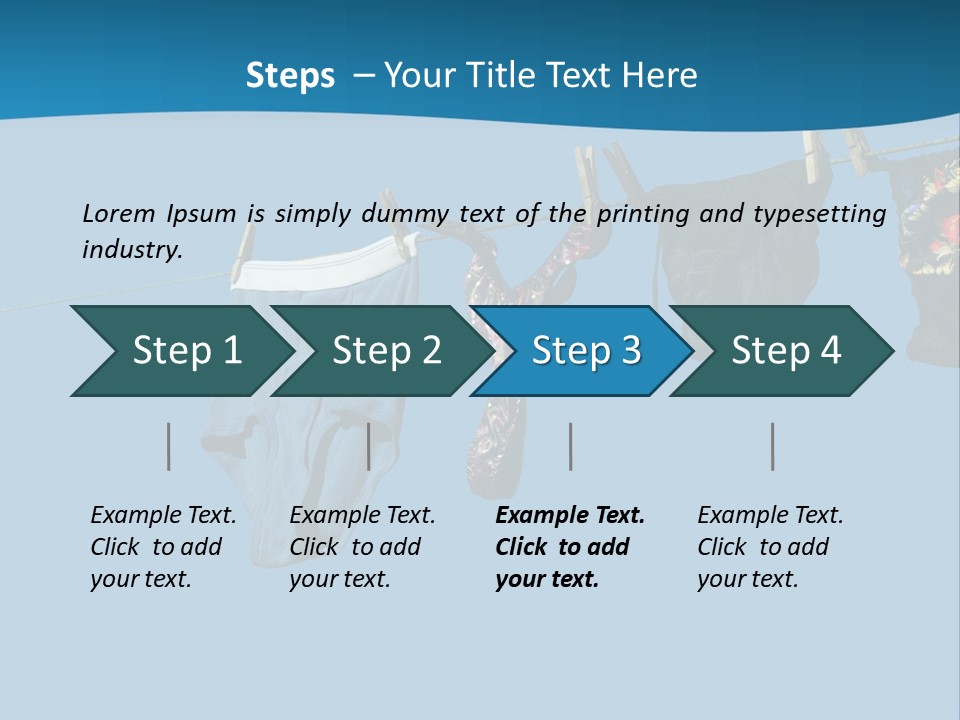 Steps – Your Title Text Here

Lorem Ipsum is simply dummy text of the printing and typesetting industry.

Step 1

Step 2

Step 3

Step 4

Example Text. Click to add your text.

Example Text. Click to add your text.

Example Text. Click to add your text.

Example Text. Click to add your text.